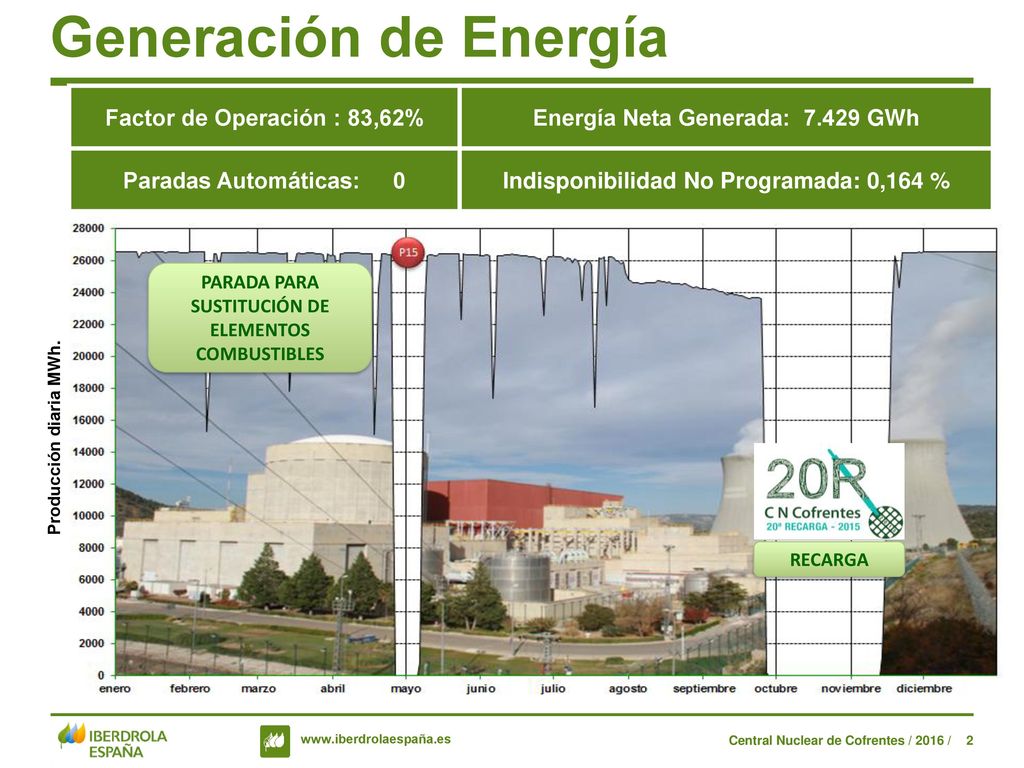 Generación de Energía

| Factor de Operación : 83,62% | Energía Neta Generada: 7.429 GWh |
|---|---|
| Paradas Automáticas: 0 | Indisponibilidad No Programada: 0,164 % |

Producción diaria MWh.

28000
26000
24000
22000
20000
18000
16000
14000
12000
10000
8000
6000
4000
2000
0

P15

PARADA PARA SUSTITUCIÓN DE ELEMENTOS COMBUSTIBLES

20R
C N Cofrentes
20ª RECARGA - 2015

RECARGA

enero febrero marzo abril mayo junio julio agosto septiembre octubre noviembre diciembre

IBERDROLA ESPAÑA

www.iberdrolaespaña.es

Central Nuclear de Cofrentes / 2016 / 2